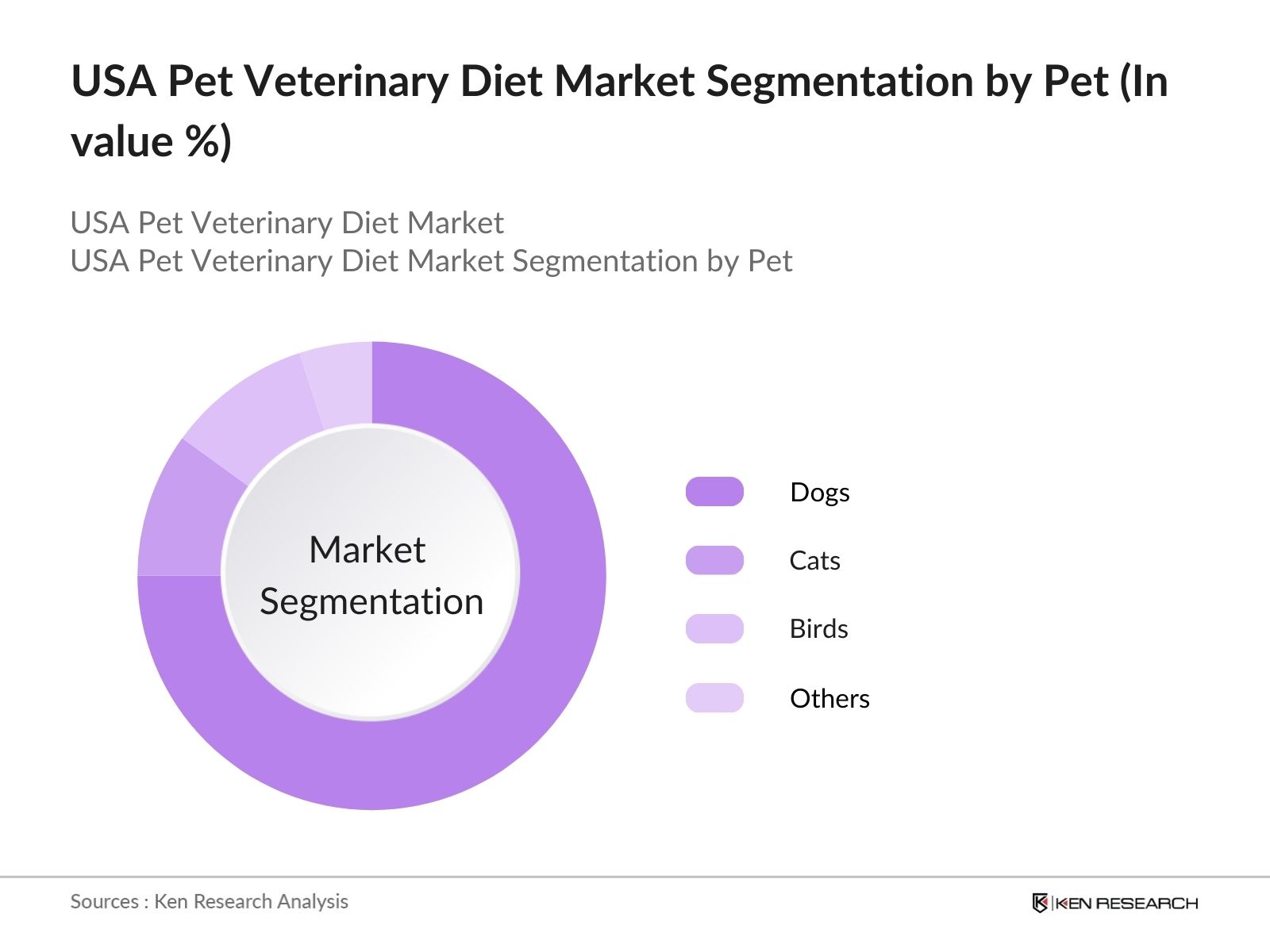 USA Pet Veterinary Diet Market Segmentation by Pet (In value %)

USA Pet Veterinary Diet Market
USA Pet Veterinary Diet Market Segmentation by Pet

Market Segmentation

Dogs
Cats
Birds
Others

Sources : Ken Research Analysis

KEN RESEARCH